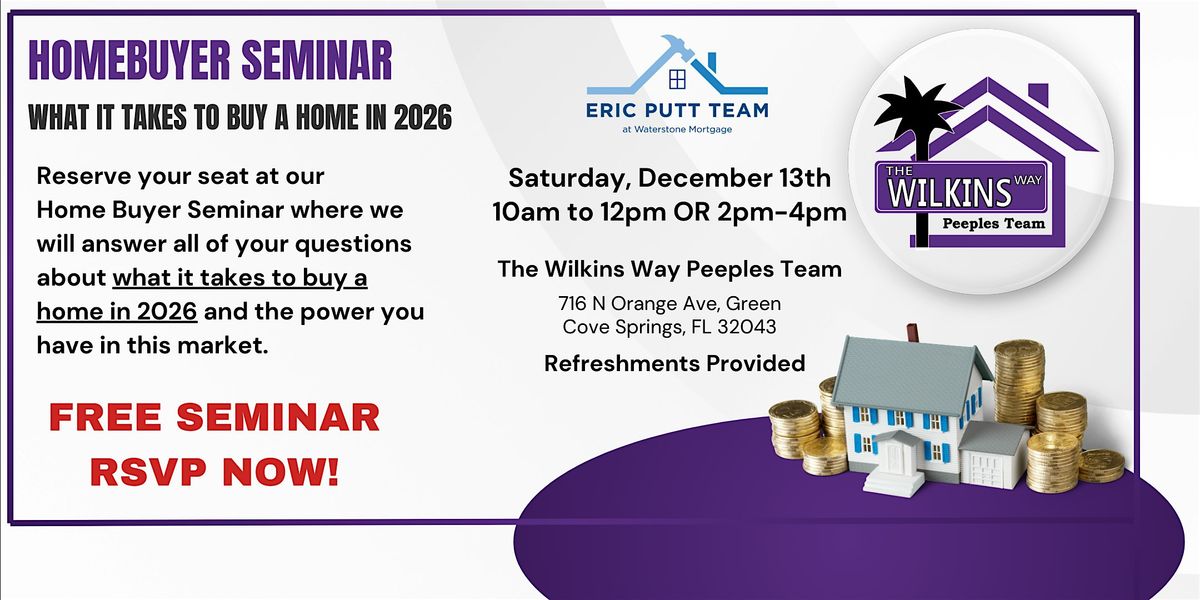 HOMEBUYER SEMINAR

WHAT IT TAKES TO BUY A HOME IN 2026

Reserve your seat at our Home Buyer Seminar where we will answer all of your questions about what it takes to buy a home in 2026 and the power you have in this market.

FREE SEMINAR
RSVP NOW!

ERIC PUTT TEAM
at Waterstone Mortgage

Saturday, December 13th
10am to 12pm OR 2pm-4pm

The Wilkins Way Peeples Team

716 N Orange Ave, Green Cove Springs, FL 32043

Refreshments Provided

THE WILKINS WAY
Peeples Team